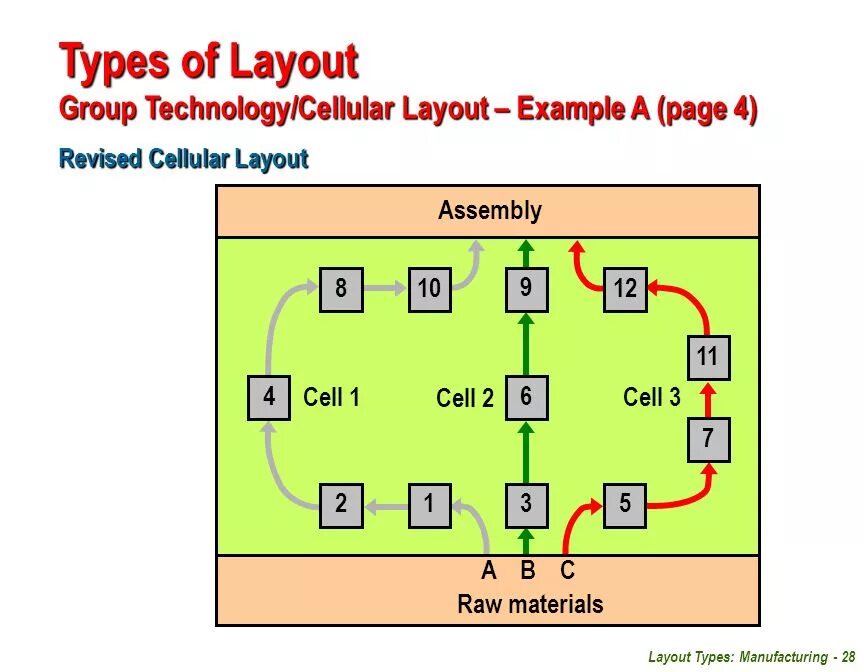 Types of Layout
Group Technology/Cellular Layout – Example A (page 4)

Revised Cellular Layout

Assembly

8 10 9 12

11

4 Cell 1 Cell 2 6 Cell 3

7

2 1 3 5

A B C

Raw materials

Layout Types: Manufacturing - 28